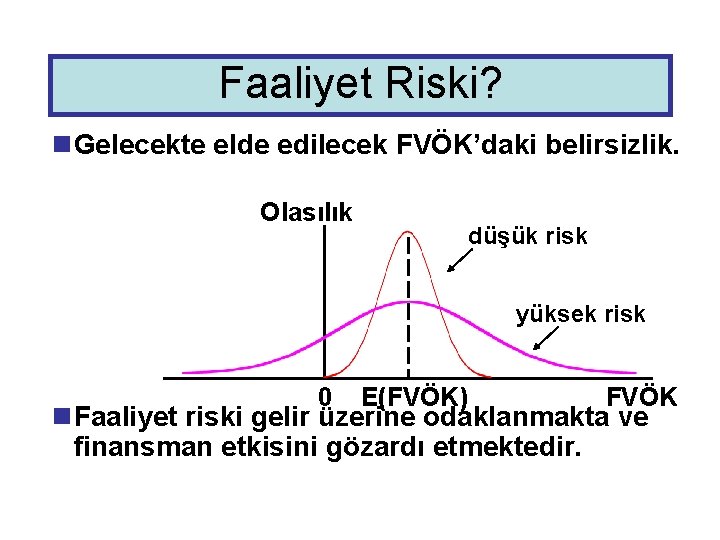 Faaliyet Riski?

Gelecekte elde edilecek FVÖK'daki belirsizlik.

Olasılık

düşük risk

yüksek risk

0

E(FVÖK)

FVÖK

Faaliyet riski gelir üzerine odaklanmakta ve finansman etkisini gözardı etmektedir.